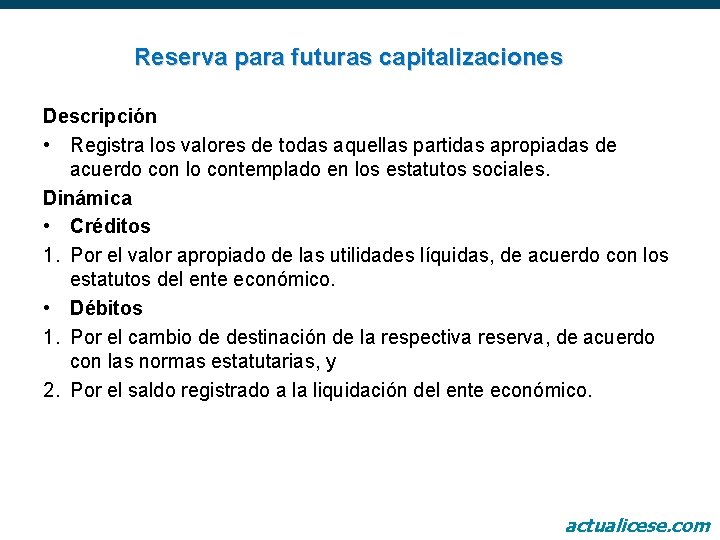 Reserva para futuras capitalizaciones

Descripción

• Registra los valores de todas aquellas partidas apropiadas de acuerdo con lo contemplado en los estatutos sociales.

Dinámica

• Créditos

1. Por el valor apropiado de las utilidades líquidas, de acuerdo con los estatutos del ente económico.

• Débitos

1. Por el cambio de destinación de la respectiva reserva, de acuerdo con las normas estatutarias, y

2. Por el saldo registrado a la liquidación del ente económico.

actualicese.com